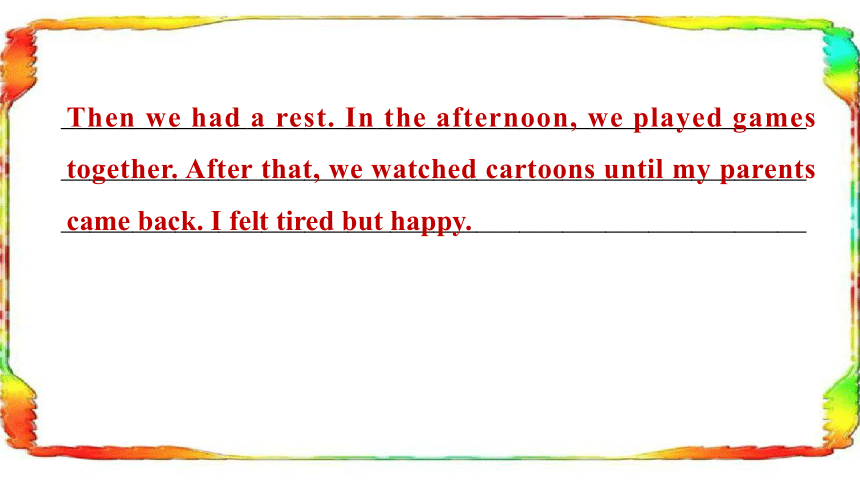 Then we had a rest. In the afternoon, we played games together. After that, we watched cartoons until my parents came back. I felt tired but happy.